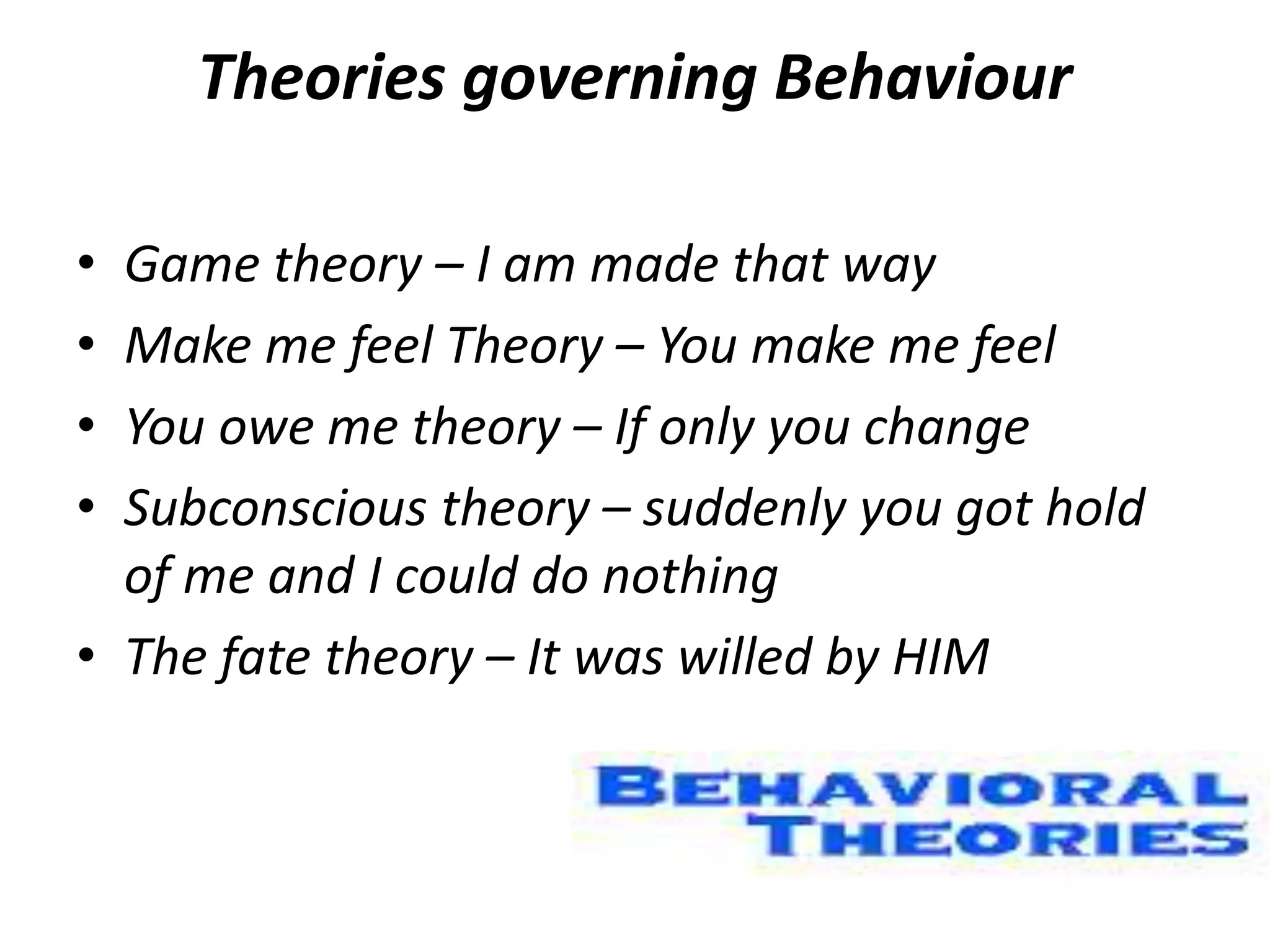 Theories governing Behaviour

• Game theory – I am made that way
• Make me feel Theory – You make me feel
• You owe me theory – If only you change
• Subconscious theory – suddenly you got hold of me and I could do nothing
• The fate theory – It was willed by HIM

BEHAVIORAL THEORIES